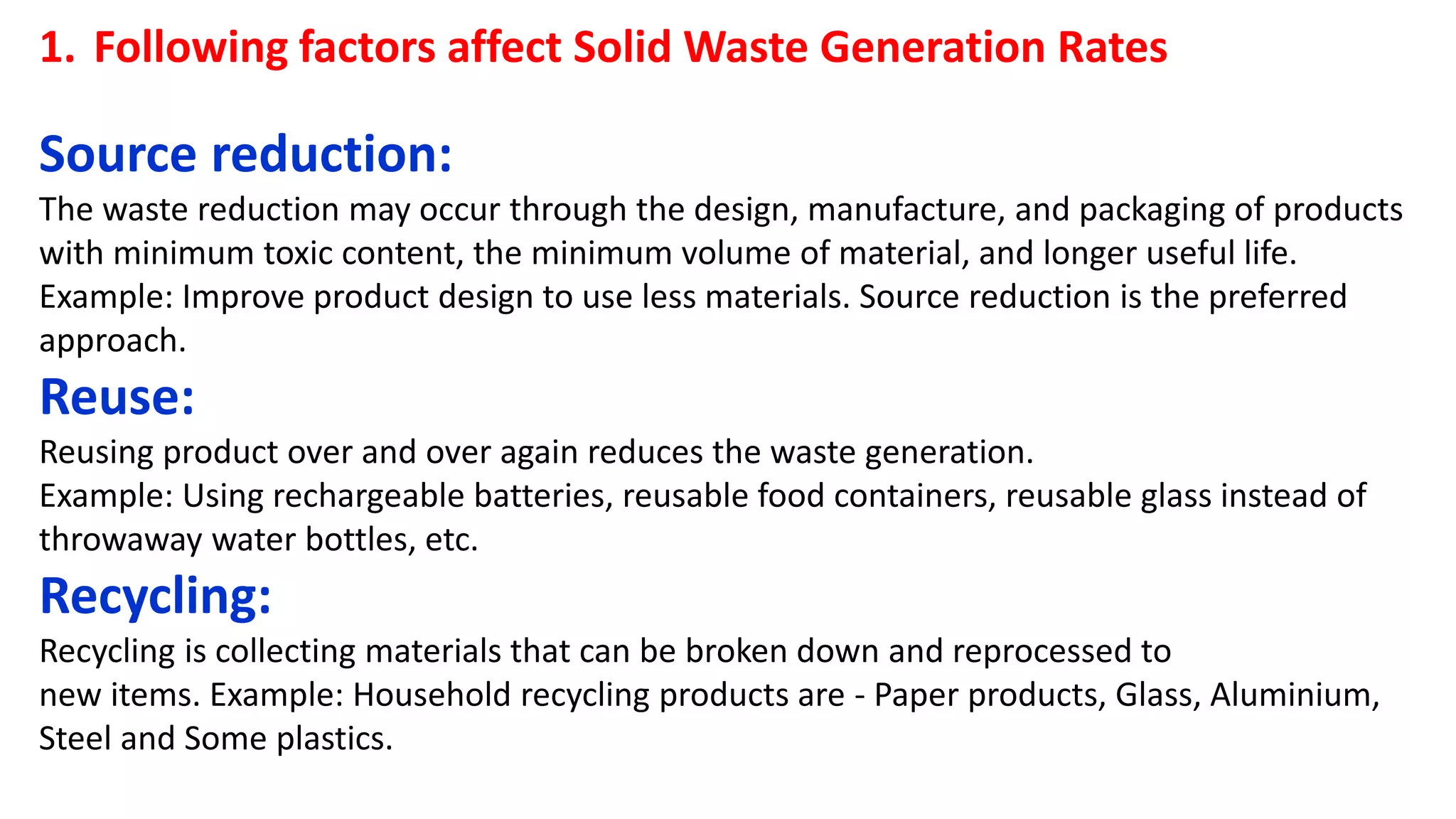 1. Following factors affect Solid Waste Generation Rates

Source reduction:

The waste reduction may occur through the design, manufacture, and packaging of products with minimum toxic content, the minimum volume of material, and longer useful life.
Example: Improve product design to use less materials. Source reduction is the preferred approach.

Reuse:

Reusing product over and over again reduces the waste generation.
Example: Using rechargeable batteries, reusable food containers, reusable glass instead of throwaway water bottles, etc.

Recycling:

Recycling is collecting materials that can be broken down and reprocessed to new items. Example: Household recycling products are - Paper products, Glass, Aluminium, Steel and Some plastics.